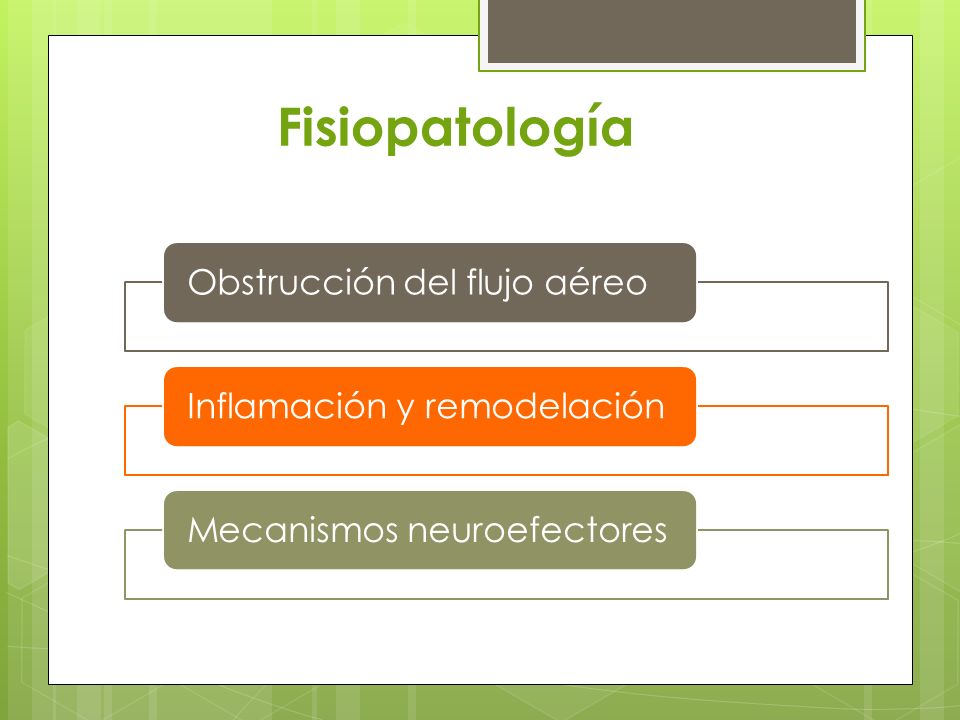 Fisiopatología

Obstrucción del flujo aéreo

Inflamación y remodelación

Mecanismos neuroefectores